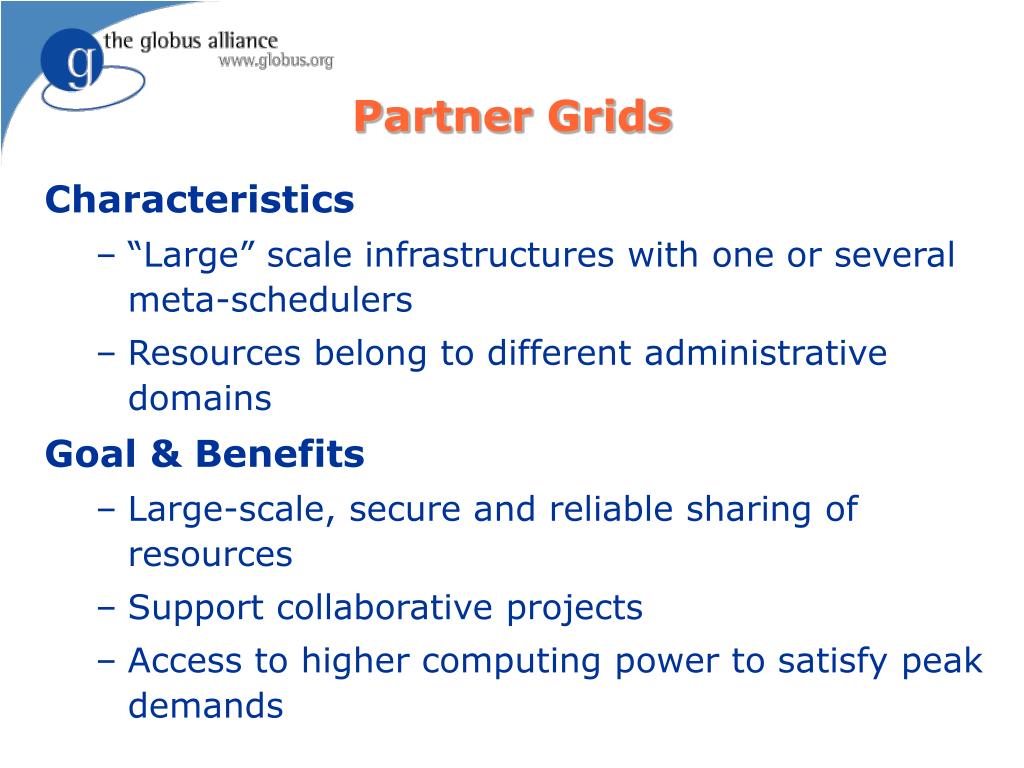 g the globus alliance
www.globus.org

Partner Grids

Characteristics
– “Large” scale infrastructures with one or several meta-schedulers
– Resources belong to different administrative domains

Goal & Benefits
– Large-scale, secure and reliable sharing of resources
– Support collaborative projects
– Access to higher computing power to satisfy peak demands